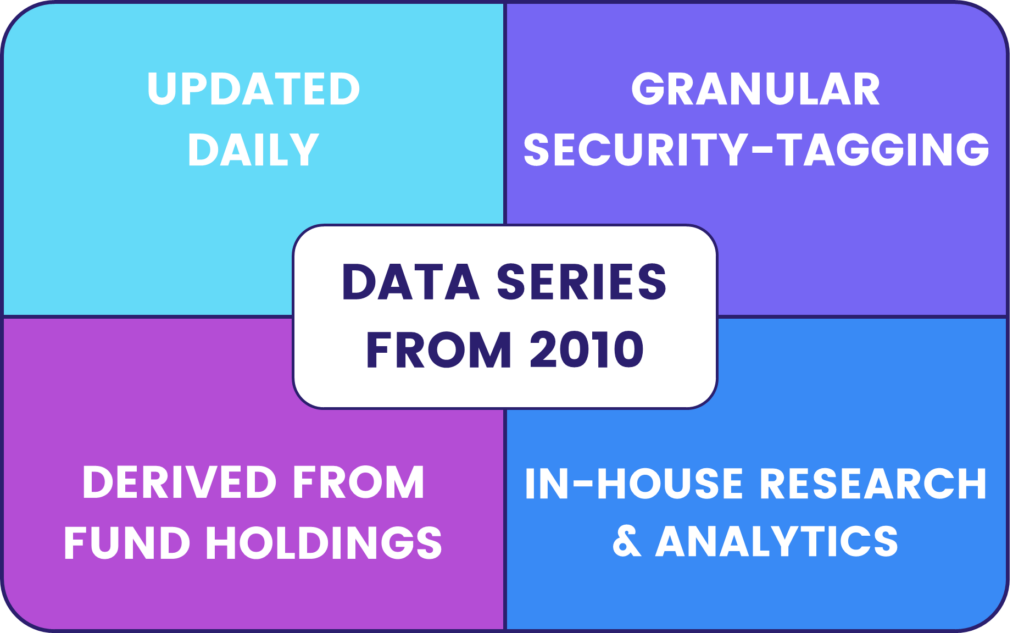 UPDATED DAILY

GRANULAR SECURITY-TAGGING

DATA SERIES FROM 2010

DERIVED FROM FUND HOLDINGS

IN-HOUSE RESEARCH & ANALYTICS